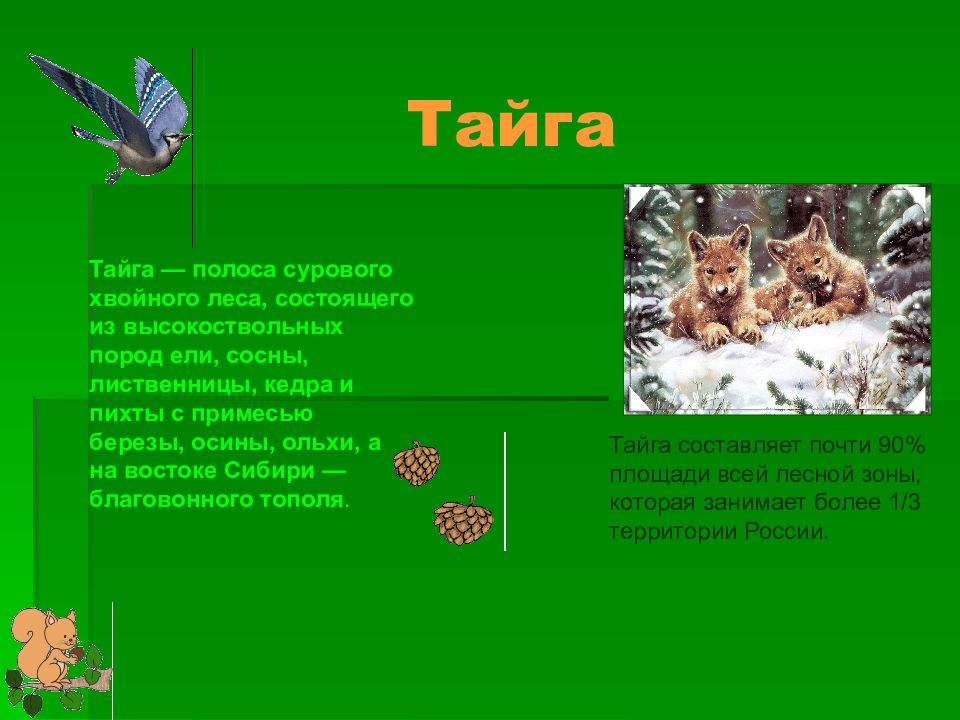 Тайга

Тайга — полоса сурового хвойного леса, состоящего из высокоствольных пород ели, сосны, лиственницы, кедра и пихты с примесью березы, осины, ольхи, а на востоке Сибири — благовонного тополя.

Тайга составляет почти 90% площади всей лесной зоны, которая занимает более 1/3 территории России.